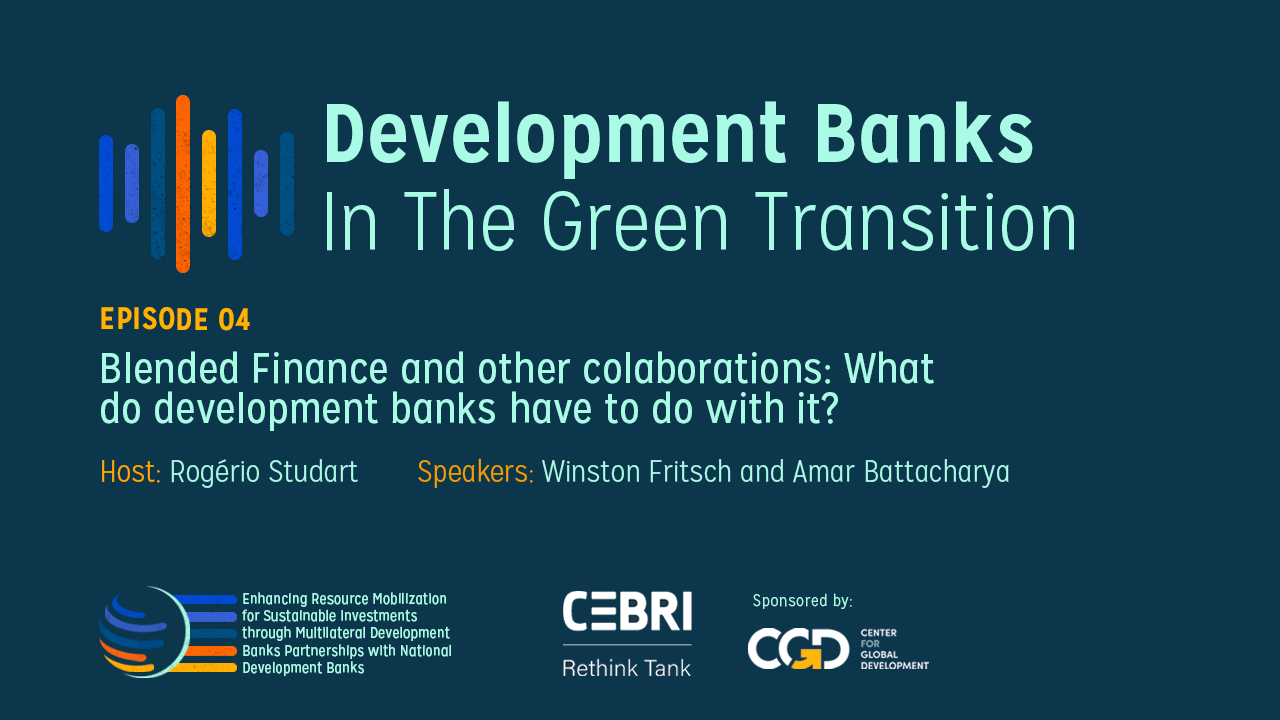 Development Banks
In The Green Transition

EPISODE 04

Blended Finance and other colaborations: What do development banks have to do with it?

Host: Rogério Studart  Speakers: Winston Fritsch and Amar Battacharya

Enhancing Resource Mobilization for Sustainable Investments through Multilateral Development Banks Partnerships with National Development Banks

CEBRI
Rethink Tank

Sponsored by:

CGD CENTER FOR GLOBAL DEVELOPMENT